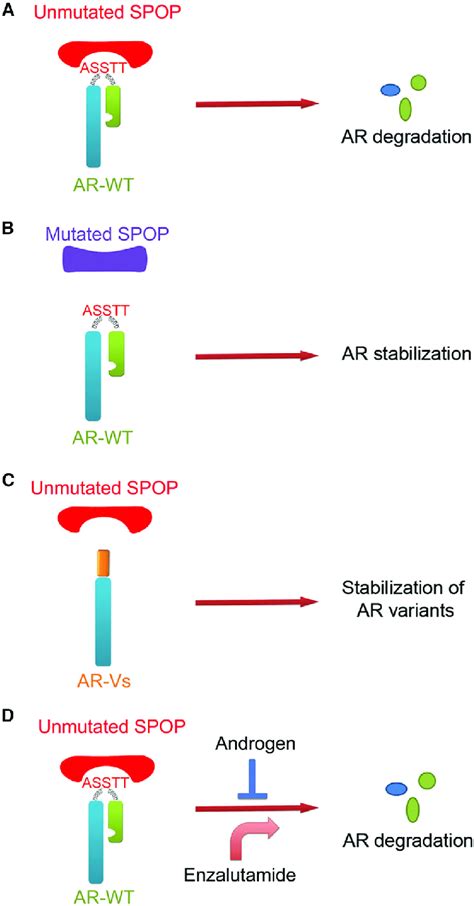 A
Unmutated SPOP
ASSTT
AR-WT
AR degradation

B
Mutated SPOP
ASSTT
AR-WT
AR stabilization

C
Unmutated SPOP
AR-Vs
Stabilization of AR variants

D
Unmutated SPOP
ASSTT
AR-WT
Androgen
Enzalutamide
AR degradation